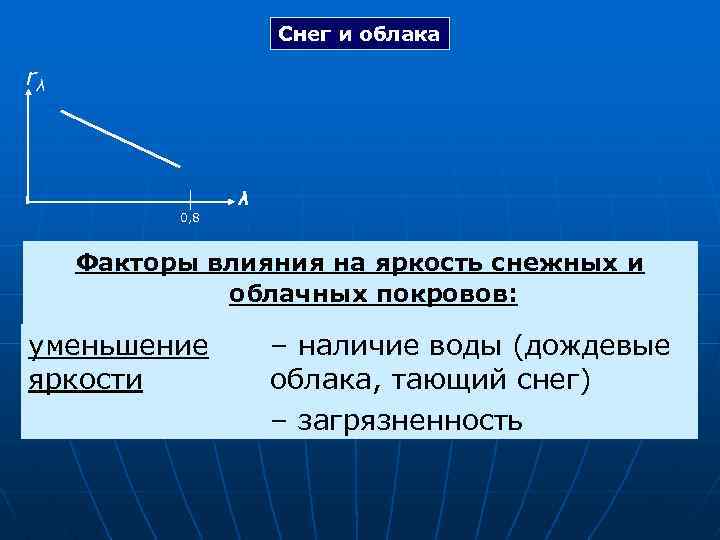 Снег и облака

$r_\lambda$

$\lambda$

0,8

Факторы влияния на яркость снежных и облачных покровов:

уменьшение яркости

– наличие воды (дождевые облака, тающий снег)

– загрязненность